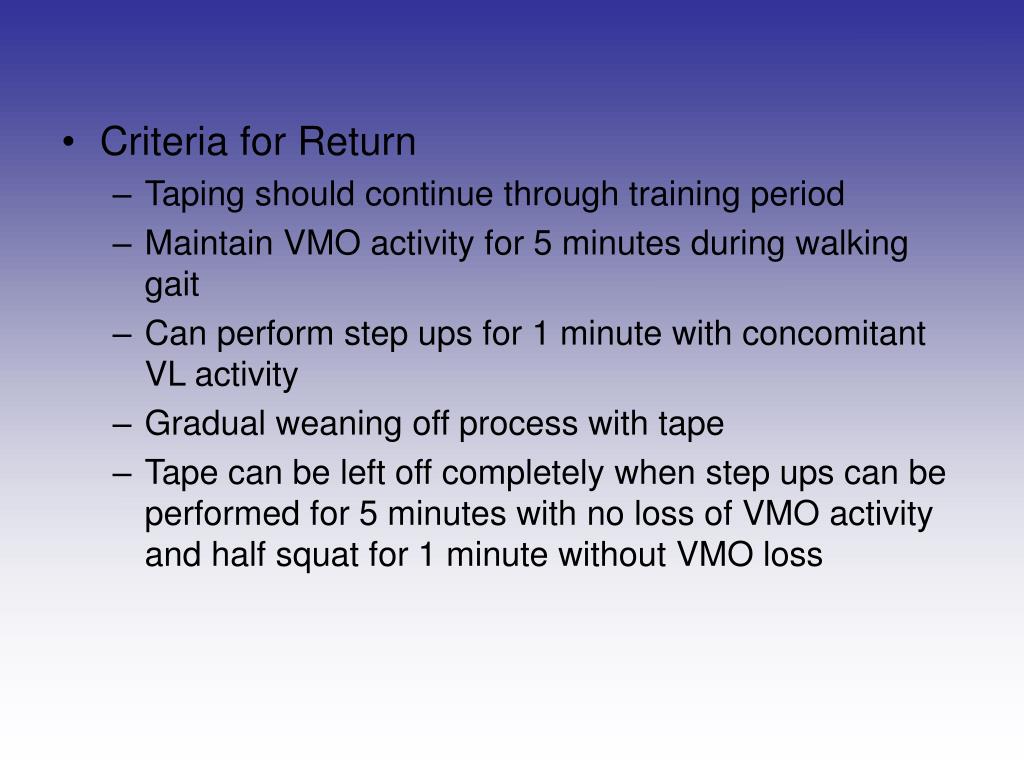 • Criteria for Return
– Taping should continue through training period
– Maintain VMO activity for 5 minutes during walking gait
– Can perform step ups for 1 minute with concomitant VL activity
– Gradual weaning off process with tape
– Tape can be left off completely when step ups can be performed for 5 minutes with no loss of VMO activity and half squat for 1 minute without VMO loss